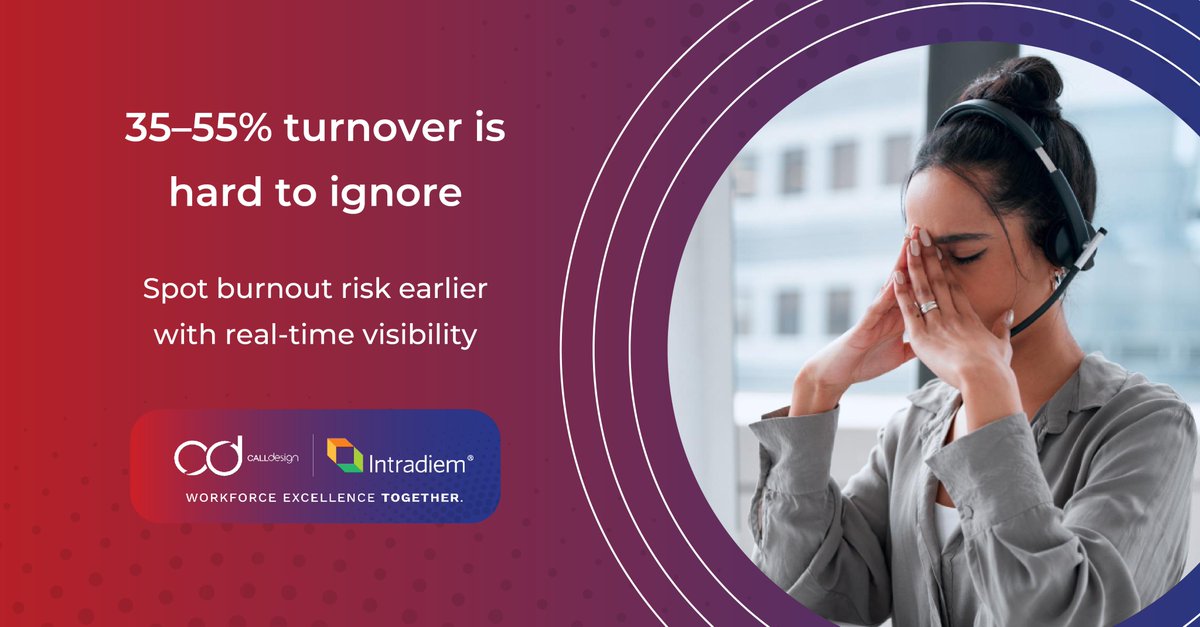 35–55% turnover is hard to ignore

Spot burnout risk earlier with real-time visibility

cd CALLdesign | Intradiem®
WORKFORCE EXCELLENCE TOGETHER.